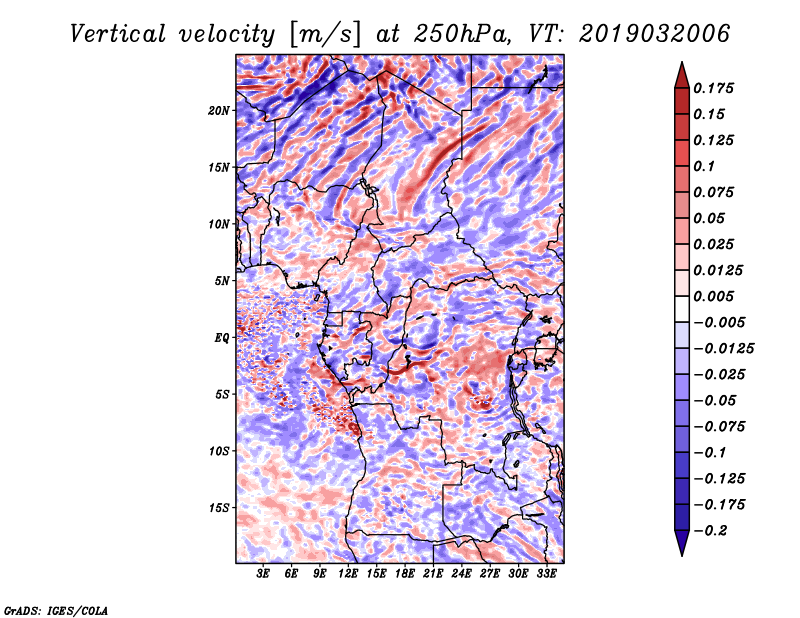 Vertical velocity [m/s] at 250hPa, VT: 2019032006

20N
15N
10N
5N
EQ
5S
10S
15S

3E 6E 9E 12E 15E 18E 21E 24E 27E 30E 33E

0.175
0.15
0.125
0.1
0.075
0.05
0.025
0.0125
0.005
−0.005
−0.0125
−0.025
−0.05
−0.075
−0.1
−0.125
−0.175
−0.2

GrADS: IGES/COLA